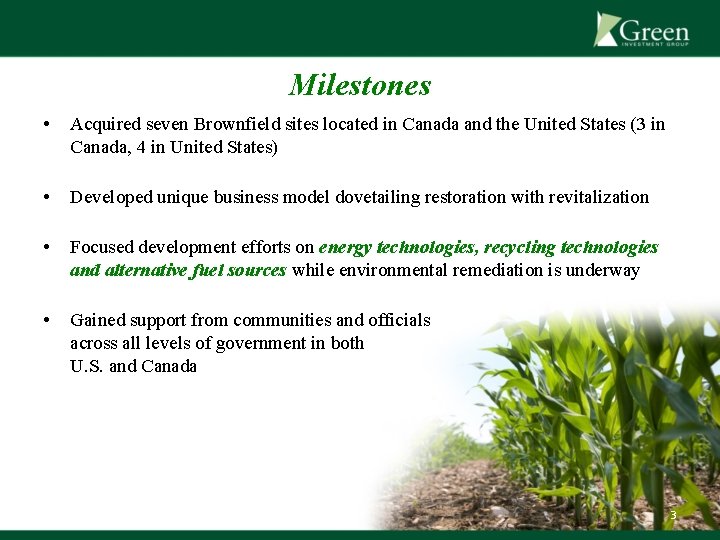 Green
INVESTMENT GROUP

Milestones

• Acquired seven Brownfield sites located in Canada and the United States (3 in Canada, 4 in United States)

• Developed unique business model dovetailing restoration with revitalization

• Focused development efforts on energy technologies, recycling technologies and alternative fuel sources while environmental remediation is underway

• Gained support from communities and officials across all levels of government in both U.S. and Canada

3